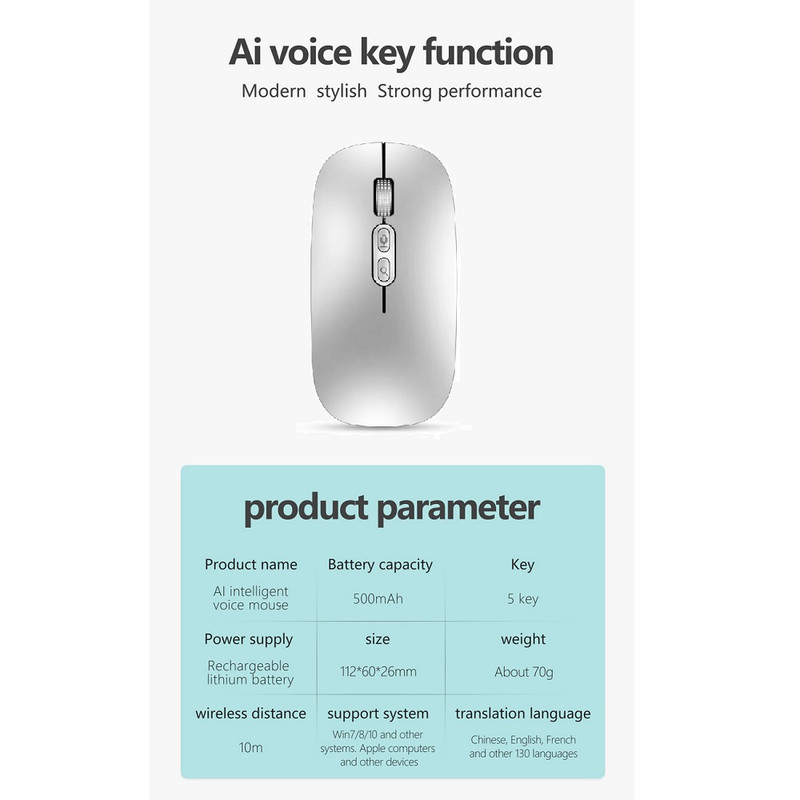 Ai voice key function
Modern stylish Strong performance

product parameter

| Product name | Battery capacity | Key |
|---|---|---|
| AI intelligent voice mouse | 500mAh | 5 key |
| Power supply | size | weight |
| Rechargeable lithium battery | 112*60*26mm | About 70g |
| wireless distance | support system | translation language |
| 10m | Win7/8/10 and other systems. Apple computers and other devices | Chinese, English, French and other 130 languages |